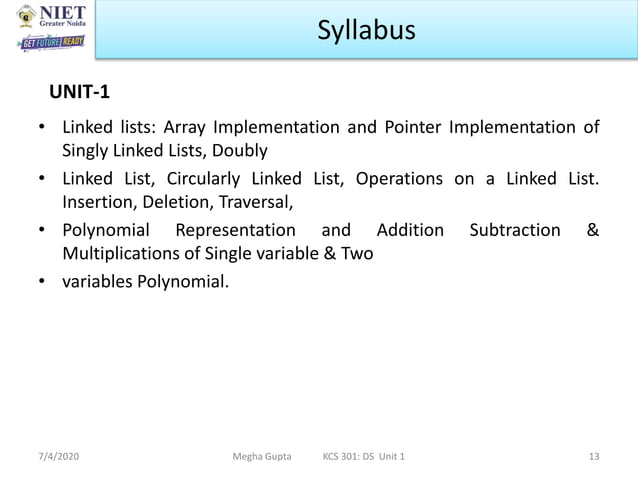 NIET
Greater Noida
GET FUTURE READY

Syllabus

UNIT-1

• Linked lists: Array Implementation and Pointer Implementation of Singly Linked Lists, Doubly

• Linked List, Circularly Linked List, Operations on a Linked List. Insertion, Deletion, Traversal,

• Polynomial Representation and Addition Subtraction & Multiplications of Single variable & Two

• variables Polynomial.

7/4/2020 Megha Gupta KCS 301: DS Unit 1 13